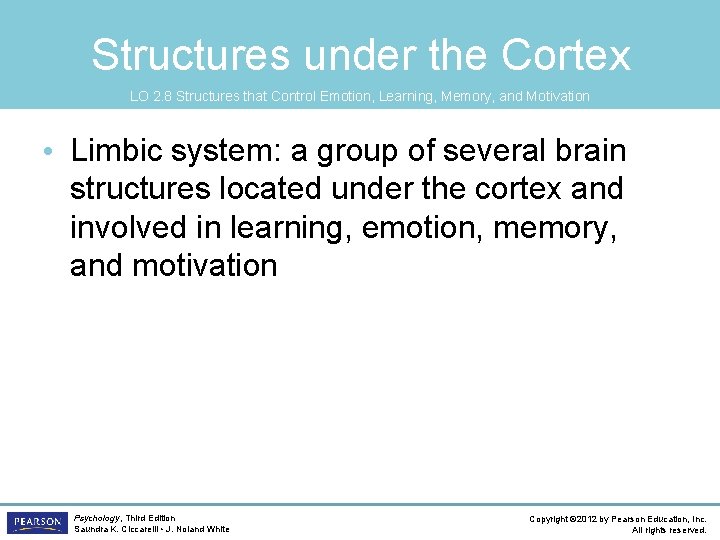 Structures under the Cortex

LO 2.8 Structures that Control Emotion, Learning, Memory, and Motivation

• Limbic system: a group of several brain structures located under the cortex and involved in learning, emotion, memory, and motivation

PEARSON

Psychology, Third Edition
Saundra K. Ciccarelli • J. Noland White

Copyright ©2012 by Pearson Education, Inc.
All rights reserved.